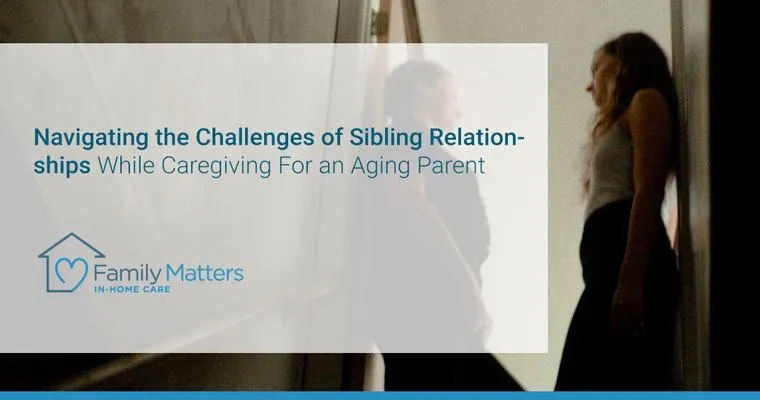 Navigating the Challenges of Sibling Relationships While Caregiving For an Aging Parent

Family Matters
IN-HOME CARE